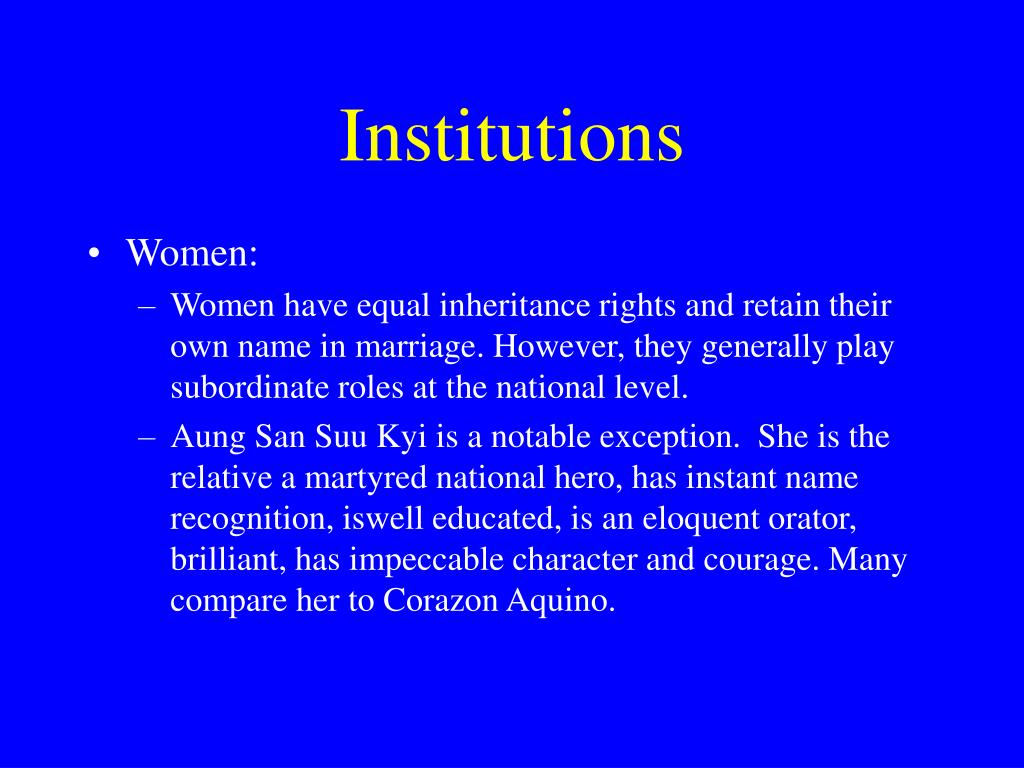 Institutions

• Women:
– Women have equal inheritance rights and retain their own name in marriage. However, they generally play subordinate roles at the national level.
– Aung San Suu Kyi is a notable exception. She is the relative a martyred national hero, has instant name recognition, iswell educated, is an eloquent orator, brilliant, has impeccable character and courage. Many compare her to Corazon Aquino.